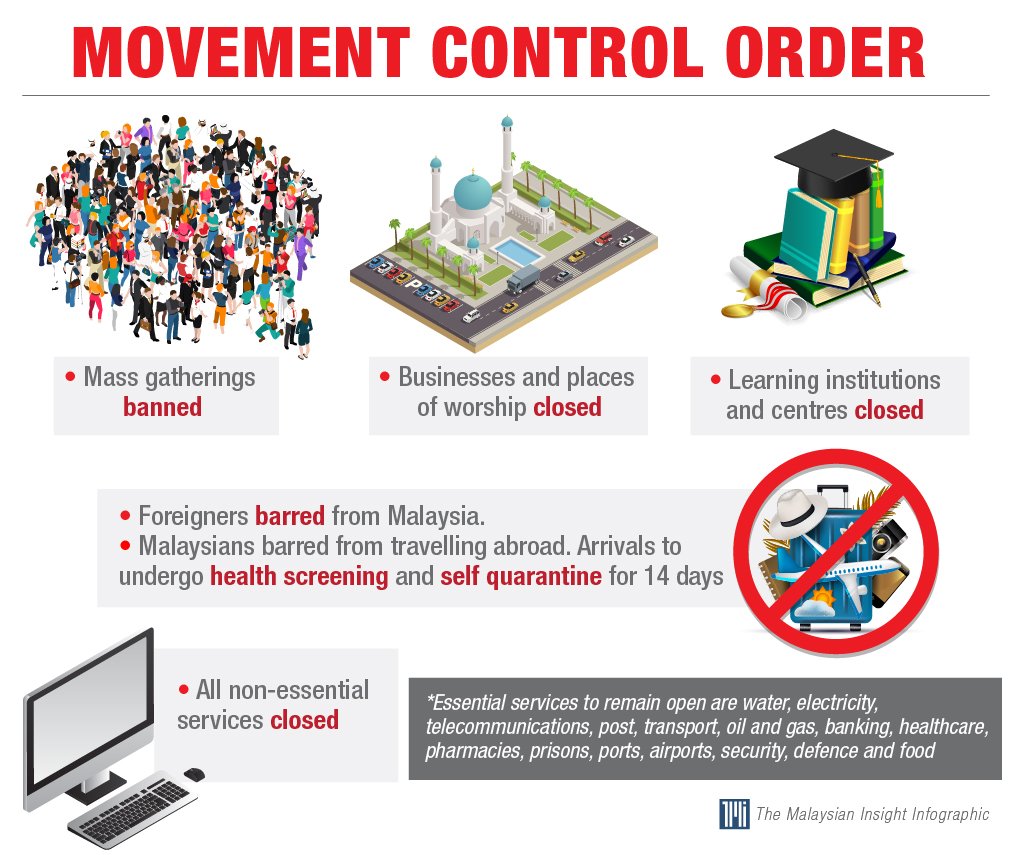 MOVEMENT CONTROL ORDER

• Mass gatherings banned

• Businesses and places of worship closed

• Learning institutions and centres closed

• Foreigners barred from Malaysia.
• Malaysians barred from travelling abroad. Arrivals to undergo health screening and self quarantine for 14 days

• All non-essential services closed

*Essential services to remain open are water, electricity, telecommunications, post, transport, oil and gas, banking, healthcare, pharmacies, prisons, ports, airports, security, defence and food

TMI The Malaysian Insight Infographic